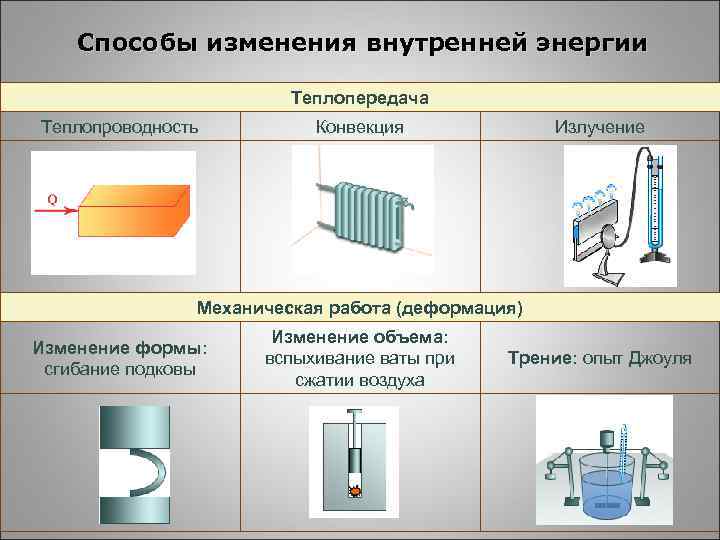 Способы изменения внутренней энергии

Теплопередача

| Теплопроводность | Конвекция | Излучение |
|---|---|---|
| Q | | |

Механическая работа (деформация)

| Изменение формы: сгибание подковы | Изменение объема: вспыхивание ваты при сжатии воздуха | Трение: опыт Джоуля |
|---|---|---|
| | | |